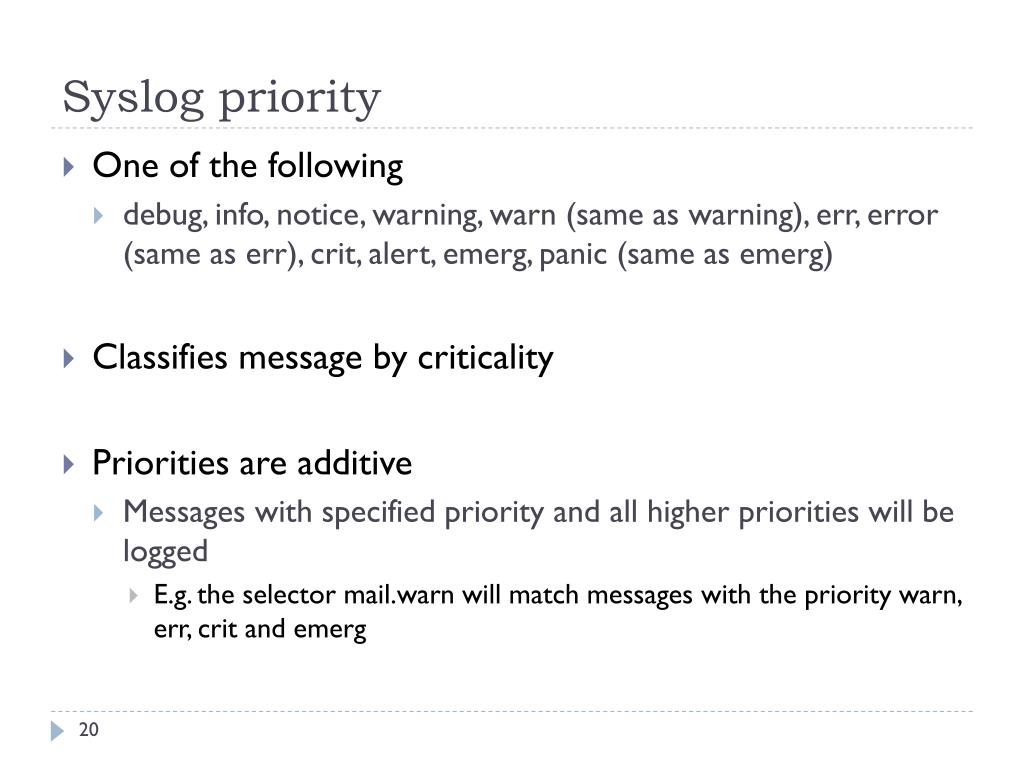 Syslog priority

One of the following

debug, info, notice, warning, warn (same as warning), err, error (same as err), crit, alert, emerg, panic (same as emerg)

Classifies message by criticality

Priorities are additive

Messages with specified priority and all higher priorities will be logged

E.g. the selector mail.warn will match messages with the priority warn, err, crit and emerg

20